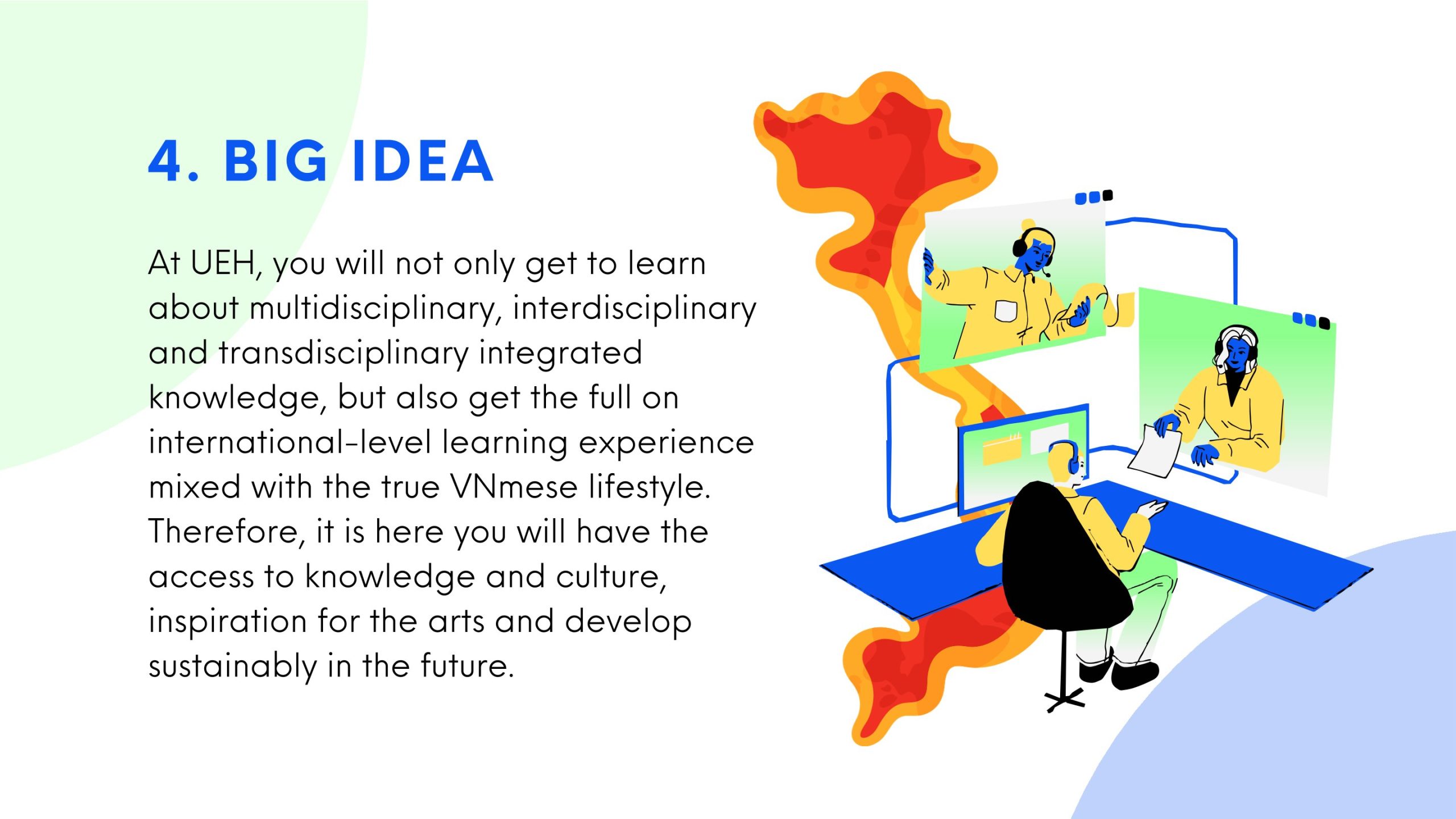 4. BIG IDEA

At UEH, you will not only get to learn about multidisciplinary, interdisciplinary and transdisciplinary integrated knowledge, but also get the full on international-level learning experience mixed with the true VNmese lifestyle. Therefore, it is here you will have the access to knowledge and culture, inspiration for the arts and develop sustainably in the future.